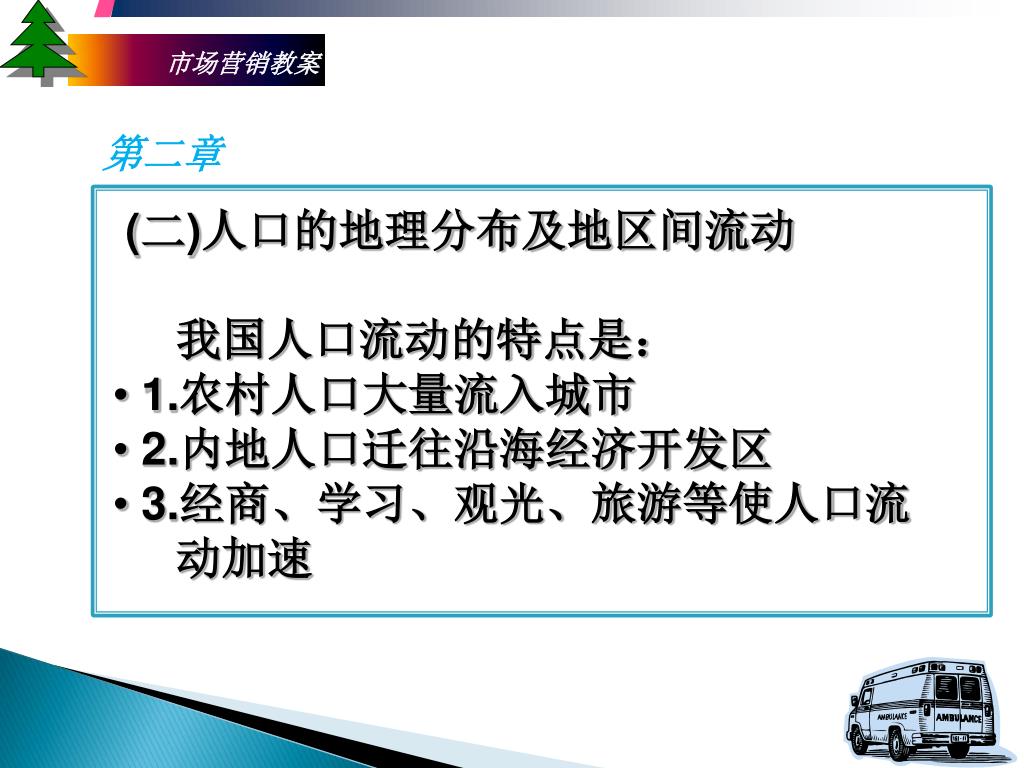 市场营销教案

第二章

(二)人口的地理分布及地区间流动

我国人口流动的特点是：

• 1.农村人口大量流入城市
• 2.内地人口迁往沿海经济开发区
• 3.经商、学习、观光、旅游等使人口流动加速

AMBULANCE AMBULANCE